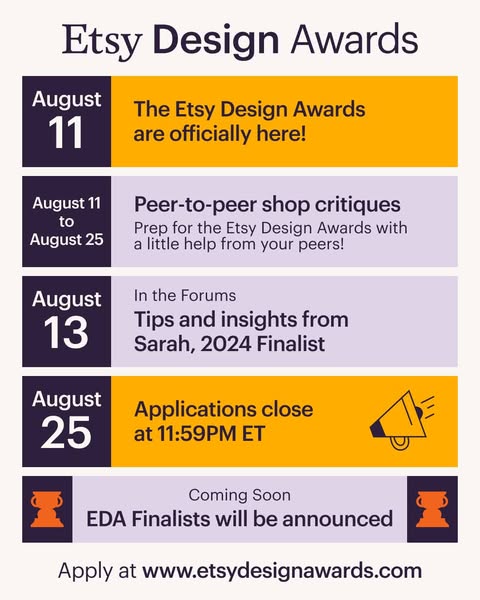 Etsy Design Awards

August 11

The Etsy Design Awards are officially here!

August 11 to August 25

Peer-to-peer shop critiques

Prep for the Etsy Design Awards with a little help from your peers!

August 13

In the Forums

Tips and insights from Sarah, 2024 Finalist

August 25

Applications close at 11:59PM ET

Coming Soon

EDA Finalists will be announced

Apply at www.etsydesignawards.com